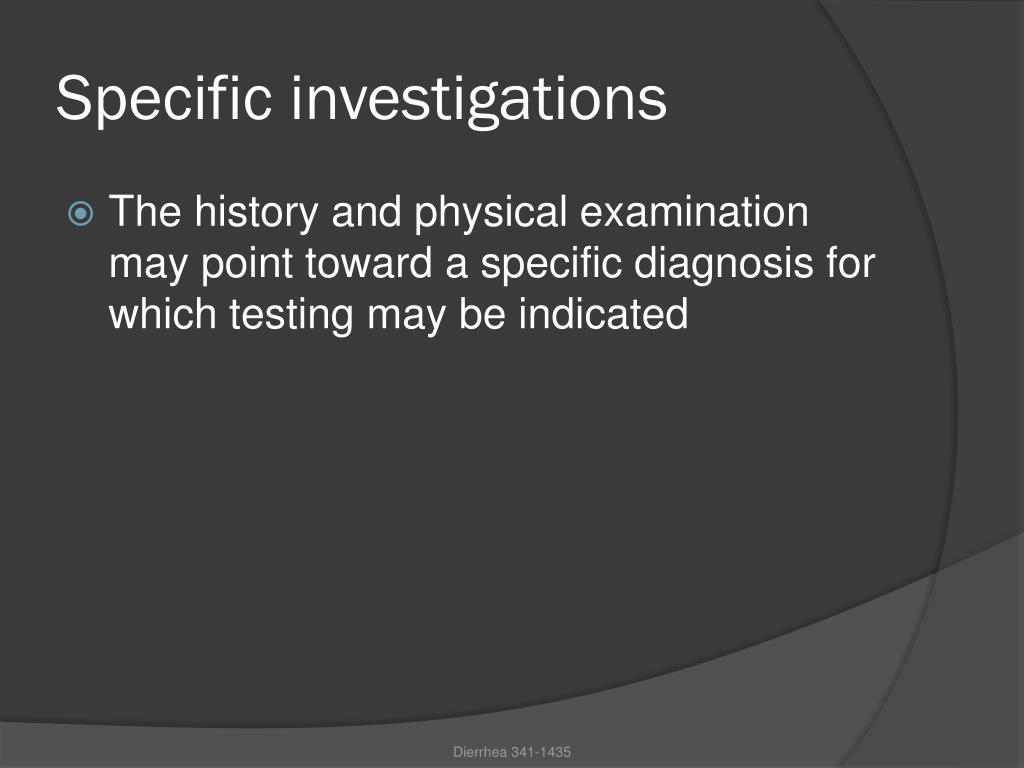 Specific investigations

The history and physical examination may point toward a specific diagnosis for which testing may be indicated

Dierrhea 341-1435